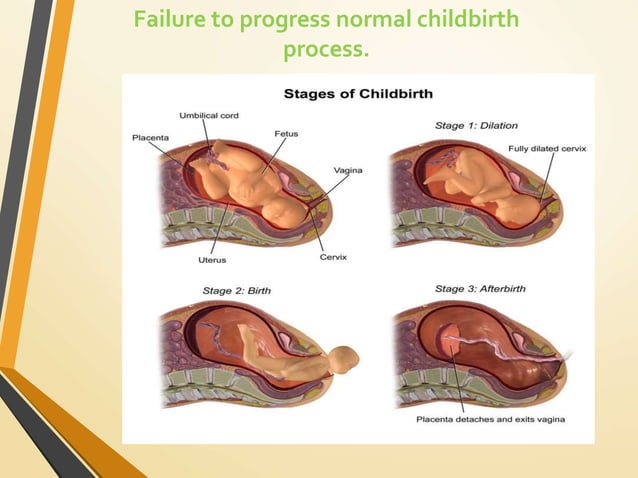 Failure to progress normal childbirth process.

Stages of Childbirth

Umbilical cord
Placenta
Fetus
Vagina
Uterus
Cervix

Stage 1: Dilation
Fully dilated cervix

Stage 2: Birth

Stage 3: Afterbirth
Placenta detaches and exits vagina